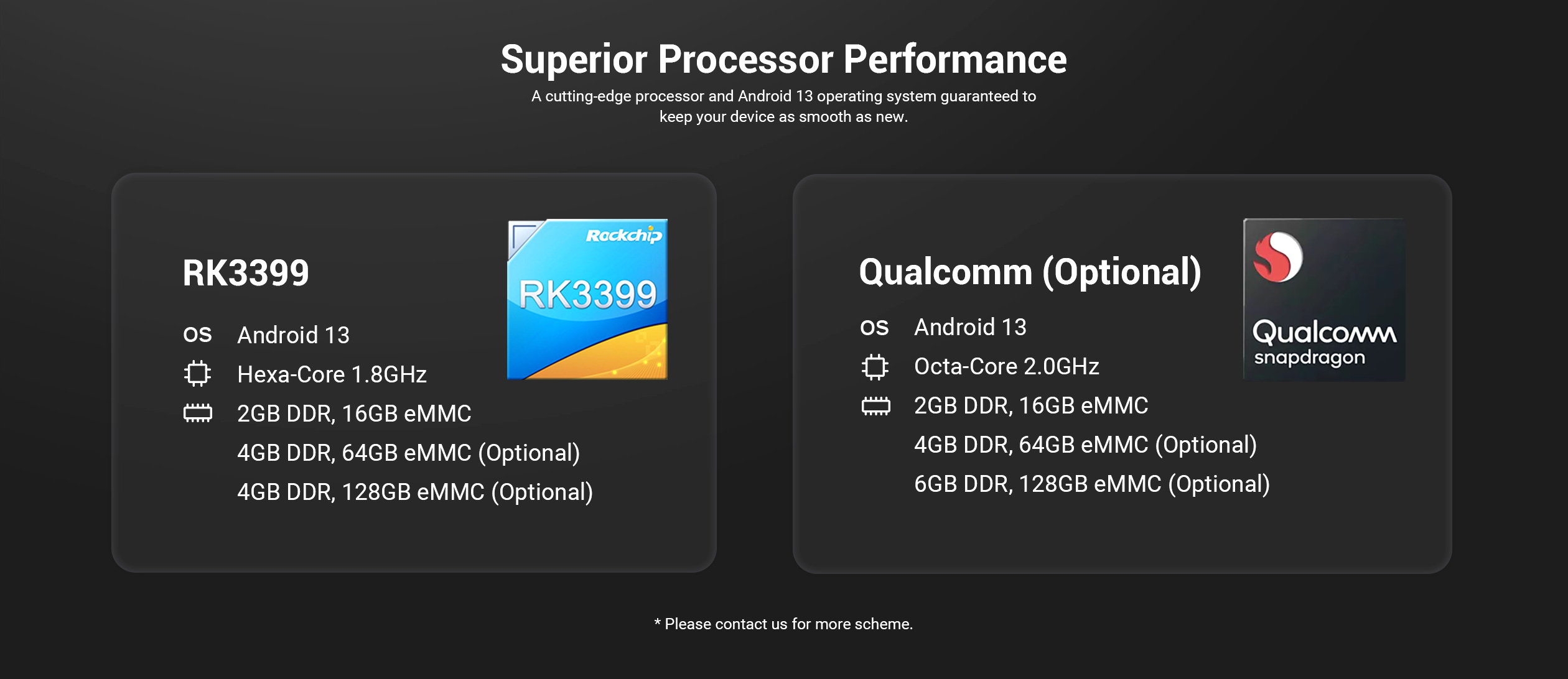 Superior Processor Performance

A cutting-edge processor and Android 13 operating system guaranteed to keep your device as smooth as new.

RK3399

Rockchip
RK3399

OS Android 13
Hexa-Core 1.8GHz
2GB DDR, 16GB eMMC
4GB DDR, 64GB eMMC (Optional)
4GB DDR, 128GB eMMC (Optional)

Qualcomm (Optional)

Qualcomm
snapdragon

OS Android 13
Octa-Core 2.0GHz
2GB DDR, 16GB eMMC
4GB DDR, 64GB eMMC (Optional)
6GB DDR, 128GB eMMC (Optional)

* Please contact us for more scheme.